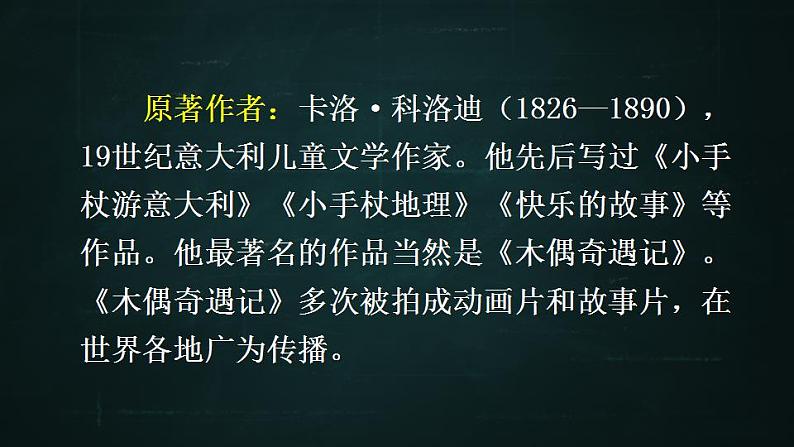 原著作者：卡洛·科洛迪（1826—1890），19世纪意大利儿童文学作家。他先后写过《小手杖游意大利》《小手杖地理》《快乐的故事》等作品。他最著名的作品当然是《木偶奇遇记》。《木偶奇遇记》多次被拍成动画片和故事片，在世界各地广为传播。